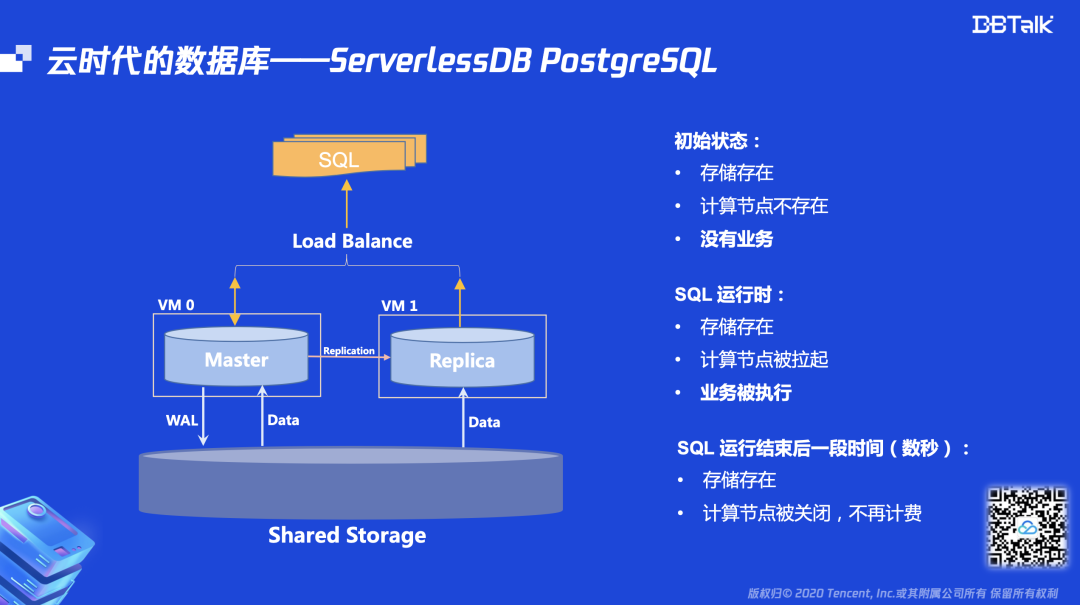 DBTalk

云时代的数据库——ServerlessDB PostgreSQL

SQL

Load Balance

VM 0

VM 1

Master

Replication

Replica

WAL

Data

Data

Shared Storage

初始状态：

• 存储存在

• 计算节点不存在

• 没有业务

SQL 运行时：

• 存储存在

• 计算节点被拉起

• 业务被执行

SQL 运行结束后一段时间（数秒）：

• 存储存在

• 计算节点被关闭，不再计费

版权归© 2020 Tencent, Inc.或其附属公司所有 保留所有权利